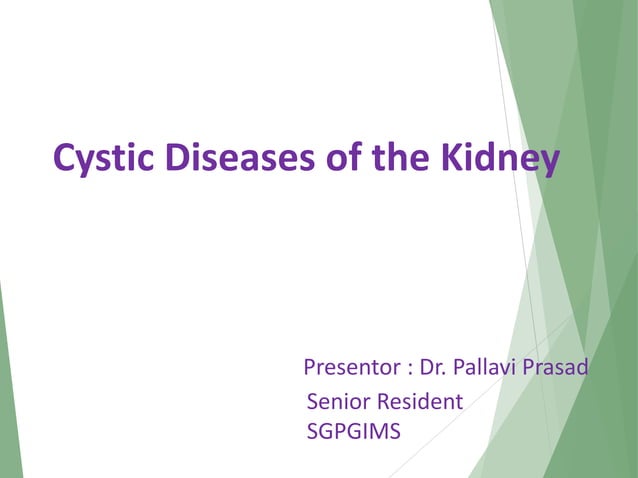 Cystic Diseases of the Kidney

Presentor : Dr. Pallavi Prasad
Senior Resident
SGPGIMS